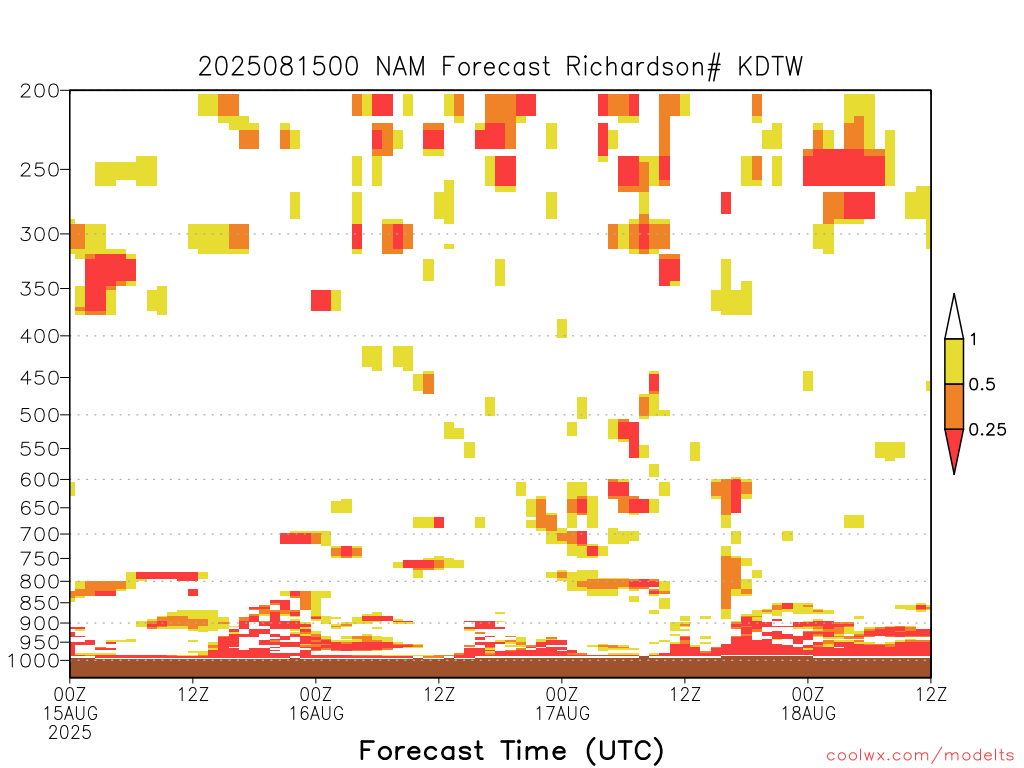 2025081500 NAM Forecast Richardson# KDTW

200
250
300
350
400
450
500
550
600
650
700
750
800
850
900
950
1000

1
0.5
0.25

00Z 15AUG 2025
12Z
00Z 16AUG
12Z
00Z 17AUG
12Z
00Z 18AUG
12Z

Forecast Time (UTC)

coolwx.com/modelts